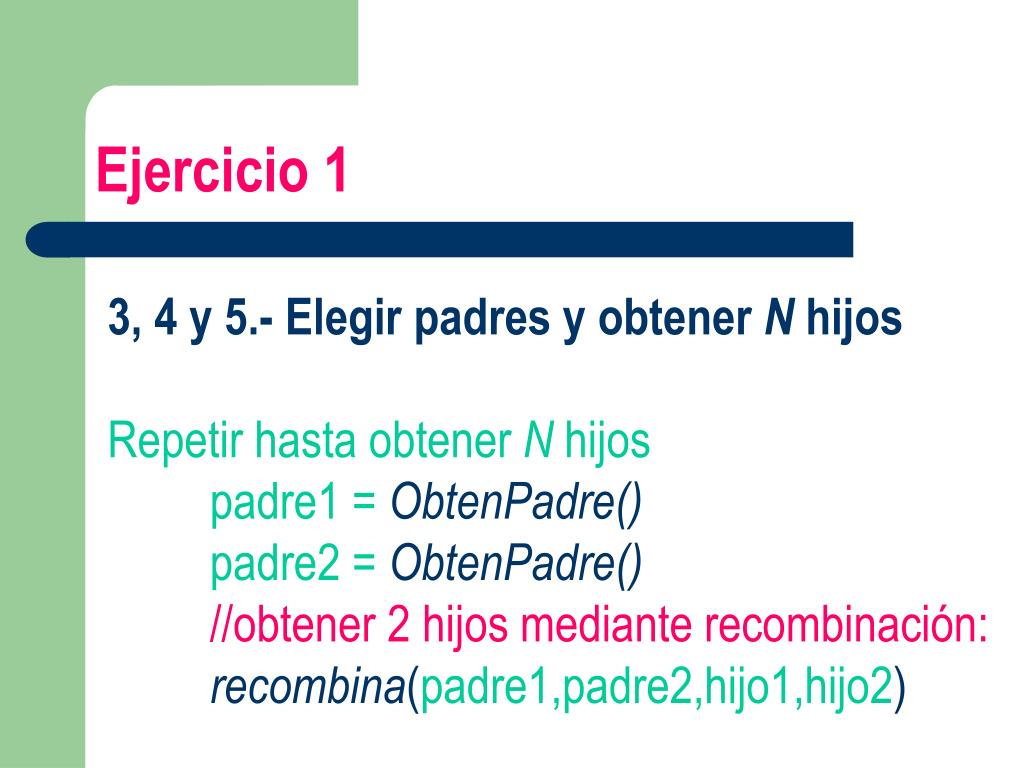 Ejercicio 1

3, 4 y 5.- Elegir padres y obtener N hijos

Repetir hasta obtener N hijos
padre1 = ObtenPadre()
padre2 = ObtenPadre()
//obtener 2 hijos mediante recombinación:
recombina(padre1,padre2,hijo1,hijo2)